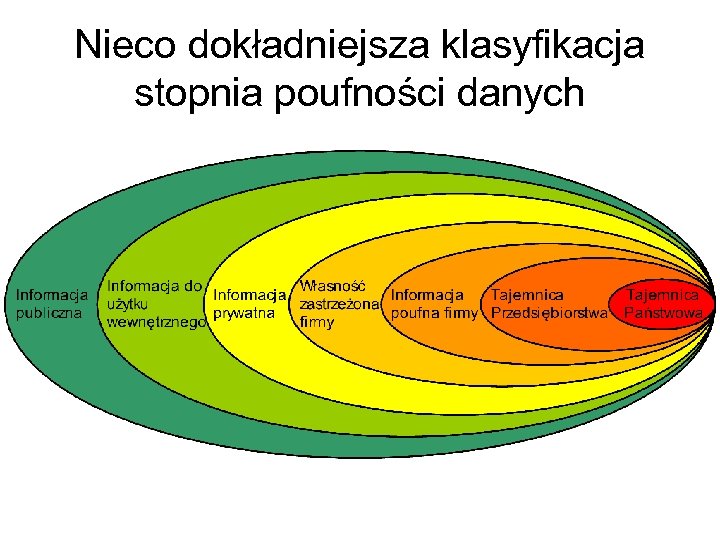 Nieco dokładniejsza klasyfikacja stopnia poufności danych

Informacja publiczna

Informacja do użytku wewnętrznego

Informacja prywatna

Własność zastrzeżona firmy

Informacja poufna firmy

Tajemnica Przedsiębiorstwa

Tajemnica Państwowa